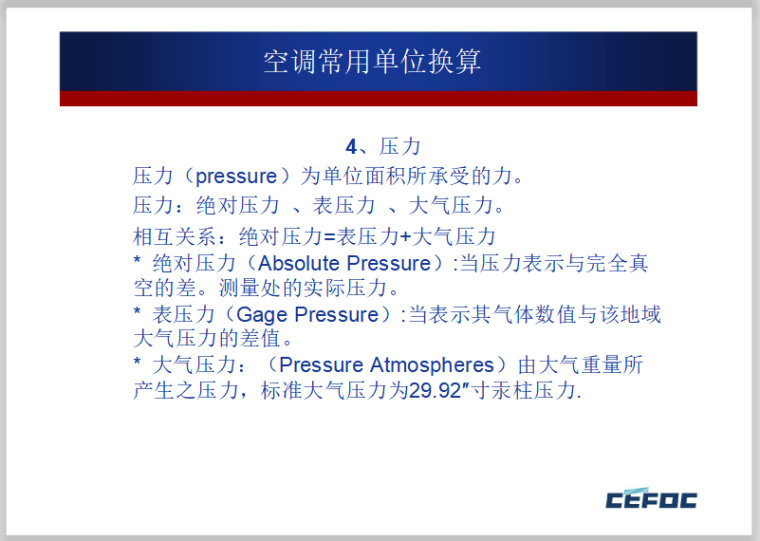 空调常用单位换算

4、压力

压力（pressure）为单位面积所承受的力。

压力：绝对压力 、表压力 、大气压力。

相互关系：绝对压力=表压力+大气压力

* 绝对压力（Absolute Pressure）:当压力表示与完全真空的差。测量处的实际压力。

* 表压力（Gage Pressure）:当表示其气体数值与该地域大气压力的差值。

* 大气压力：（Pressure Atmospheres）由大气重量所产生之压力，标准大气压力为29.92″寸汞柱压力.

CEFOC